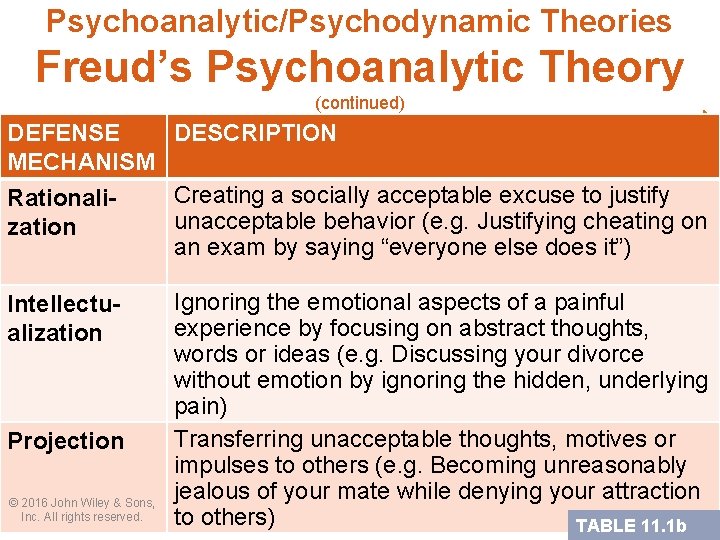 Psychoanalytic/Psychodynamic Theories
Freud's Psychoanalytic Theory
(continued)

| DEFENSE MECHANISM | DESCRIPTION |
|---|---|
| Rationalization | Creating a socially acceptable excuse to justify unacceptable behavior (e.g. Justifying cheating on an exam by saying "everyone else does it") |
| Intellectualization | Ignoring the emotional aspects of a painful experience by focusing on abstract thoughts, words or ideas (e.g. Discussing your divorce without emotion by ignoring the hidden, underlying pain) |
| Projection | Transferring unacceptable thoughts, motives or impulses to others (e.g. Becoming unreasonably jealous of your mate while denying your attraction to others) |

© 2016 John Wiley & Sons, Inc. All rights reserved.

TABLE 11.1b